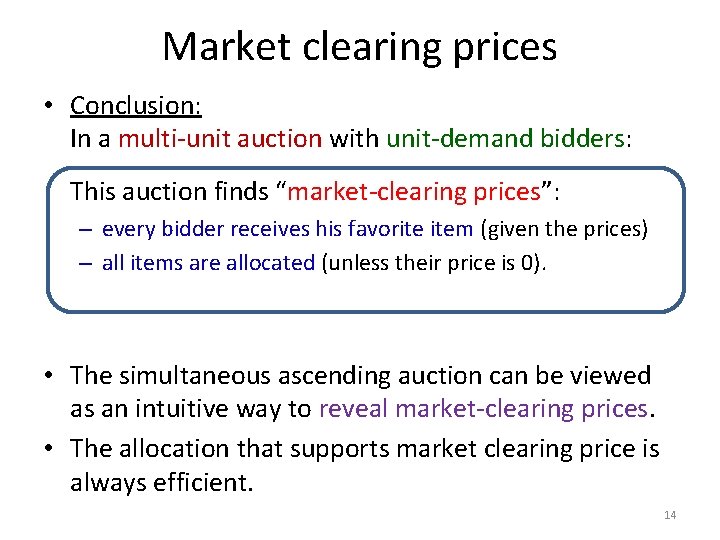 Market clearing prices

• Conclusion:
In a multi-unit auction with unit-demand bidders:

This auction finds “market-clearing prices”:
– every bidder receives his favorite item (given the prices)
– all items are allocated (unless their price is 0).

• The simultaneous ascending auction can be viewed as an intuitive way to reveal market-clearing prices.
• The allocation that supports market clearing price is always efficient.

14